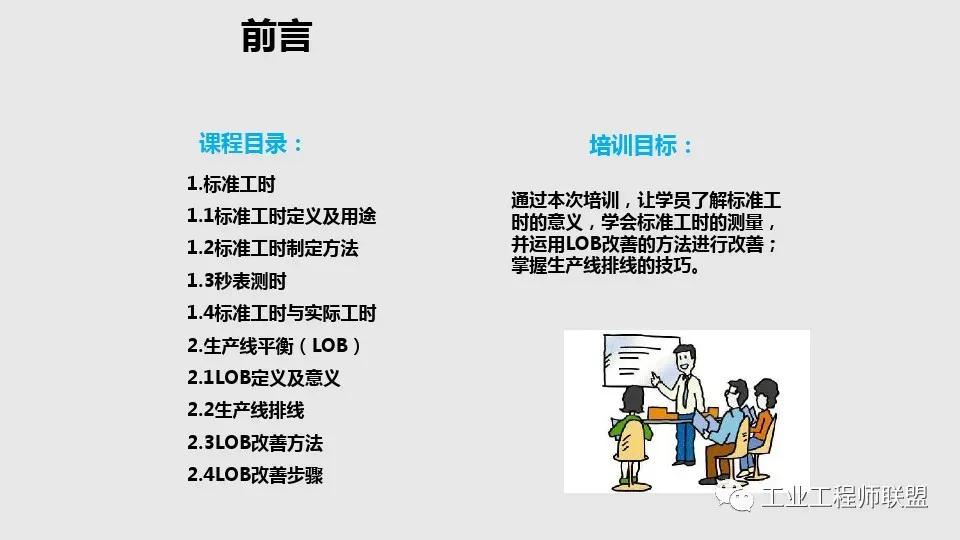 前言

课程目录：

1.标准工时
1.1标准工时定义及用途
1.2标准工时制定方法
1.3秒表测时
1.4标准工时与实际工时
2.生产线平衡（LOB）
2.1LOB定义及意义
2.2生产线排线
2.3LOB改善方法
2.4LOB改善步骤

培训目标：

通过本次培训，让学员了解标准工时的意义，学会标准工时的测量，并运用LOB改善的方法进行改善；掌握生产线排线的技巧。

工业工程师联盟